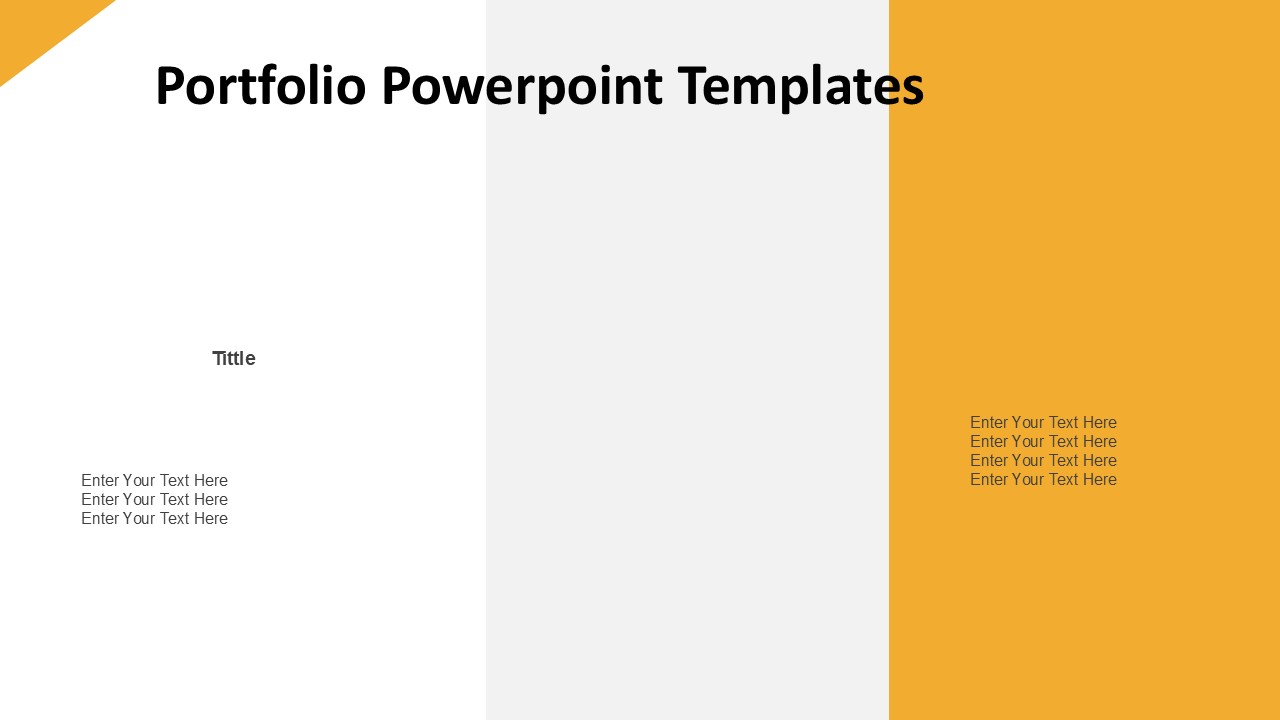 Portfolio Powerpoint Templates

Tittle

Enter Your Text Here
Enter Your Text Here
Enter Your Text Here

Enter Your Text Here
Enter Your Text Here
Enter Your Text Here
Enter Your Text Here